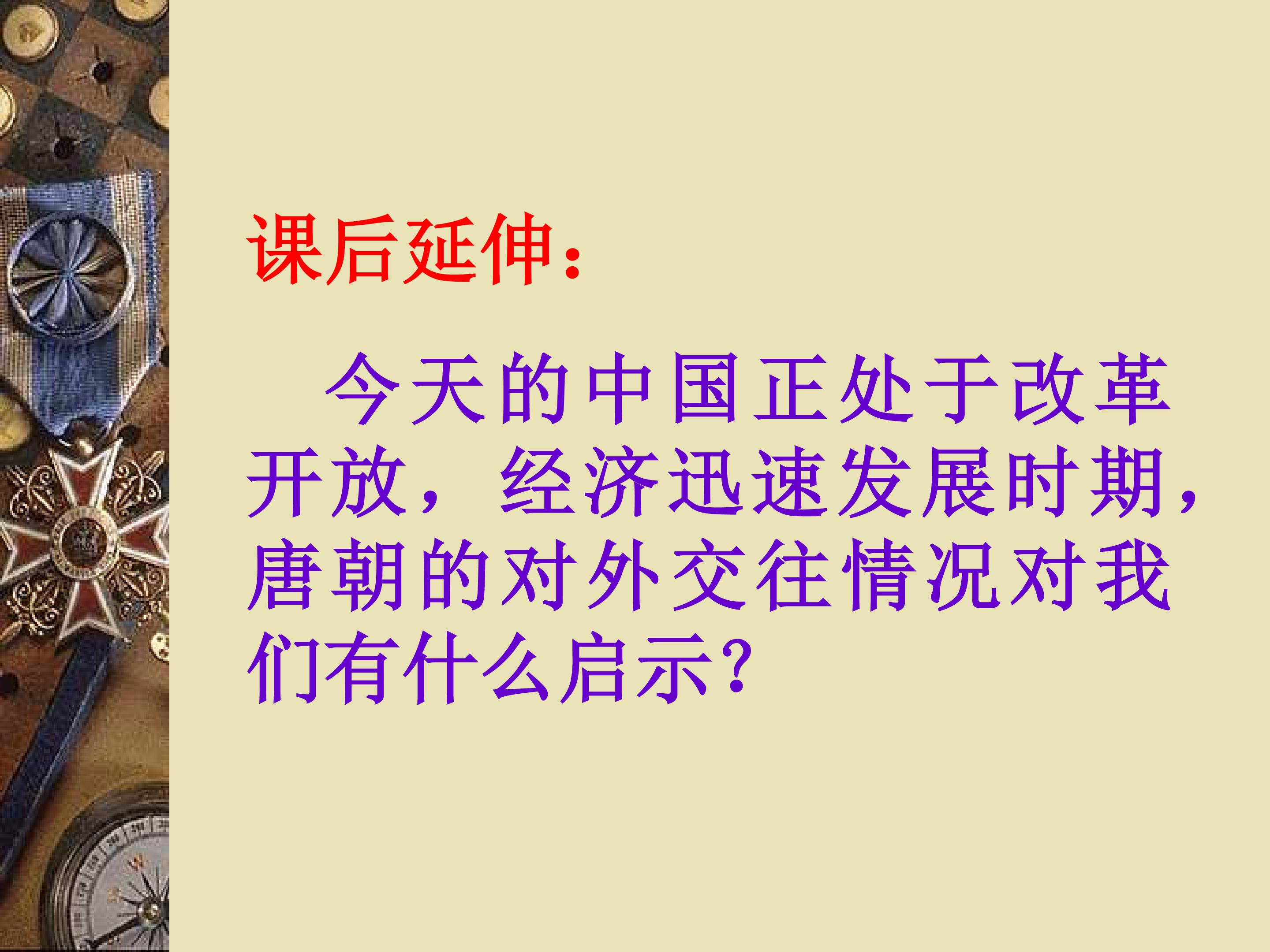 课后延伸：

今天的中国正处于改革开放，经济迅速发展时期，唐朝的对外交往情况对我们有什么启示?